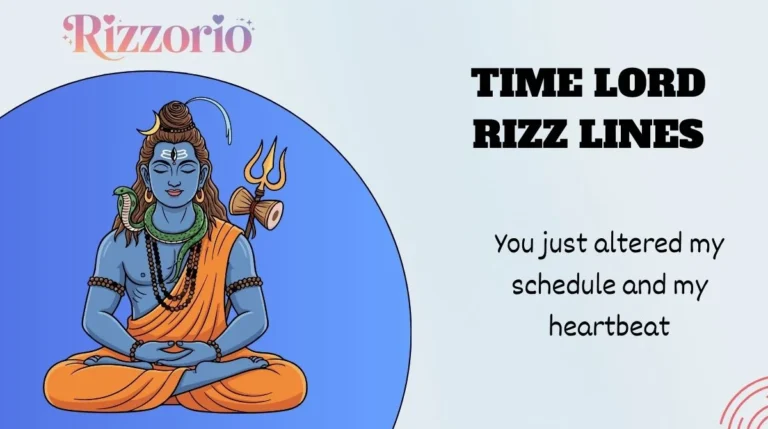 Rizzorio

TIME LORD RIZZ LINES

You just altered my schedule and my heartbeat